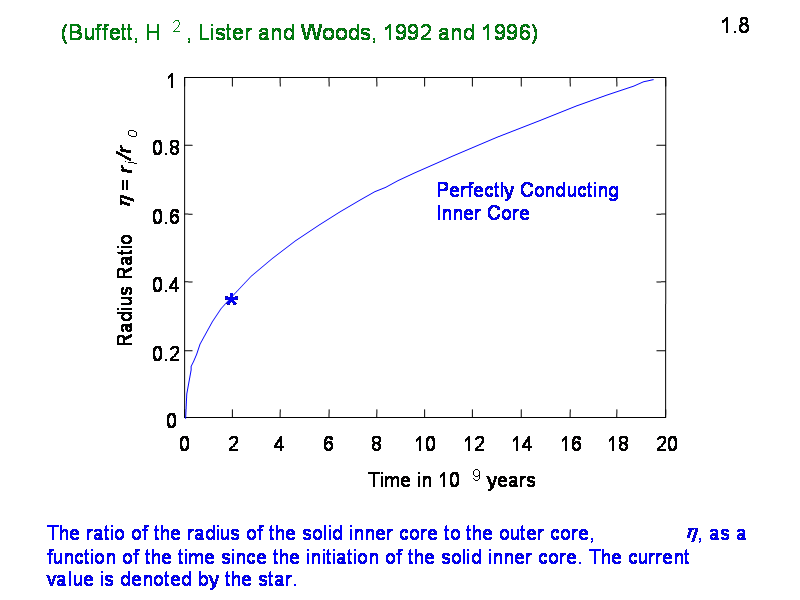 (Buffett, H $^2$, Lister and Woods, 1992 and 1996)

1.8

Radius Ratio $\eta = r_i/r_o$

1
0.8
0.6
0.4
0.2
0

Perfectly Conducting Inner Core

*

0 2 4 6 8 10 12 14 16 18 20

Time in $10^9$ years

The ratio of the radius of the solid inner core to the outer core, $\eta$, as a function of the time since the initiation of the solid inner core. The current value is denoted by the star.